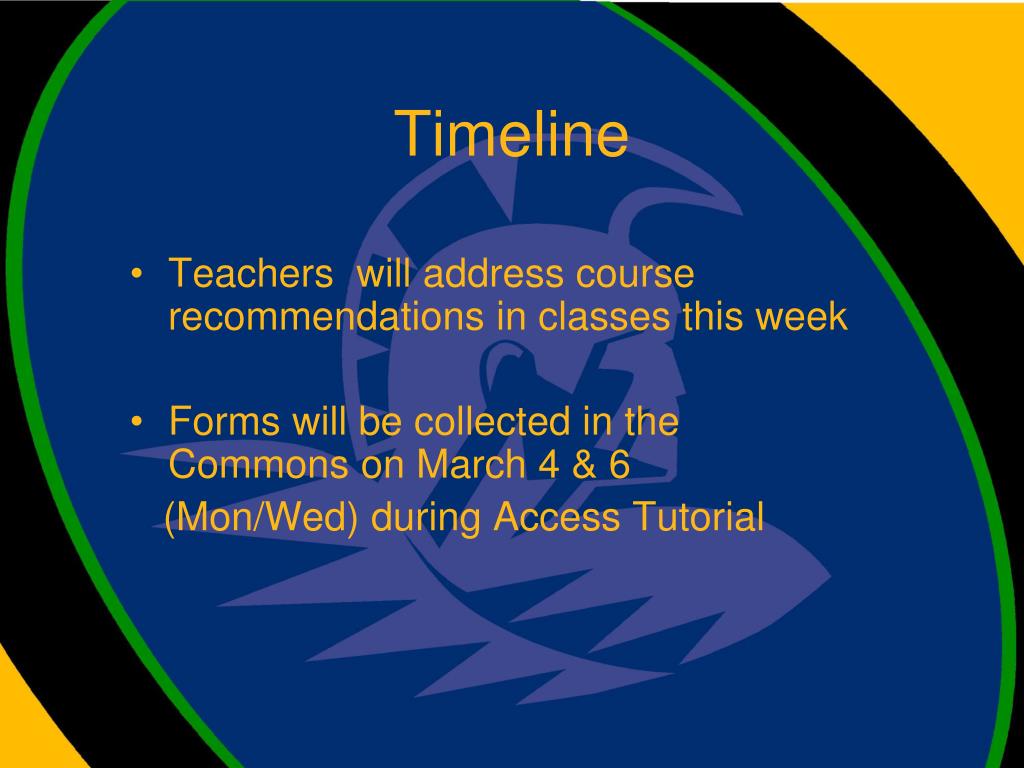 Timeline

• Teachers will address course recommendations in classes this week

• Forms will be collected in the Commons on March 4 & 6
(Mon/Wed) during Access Tutorial